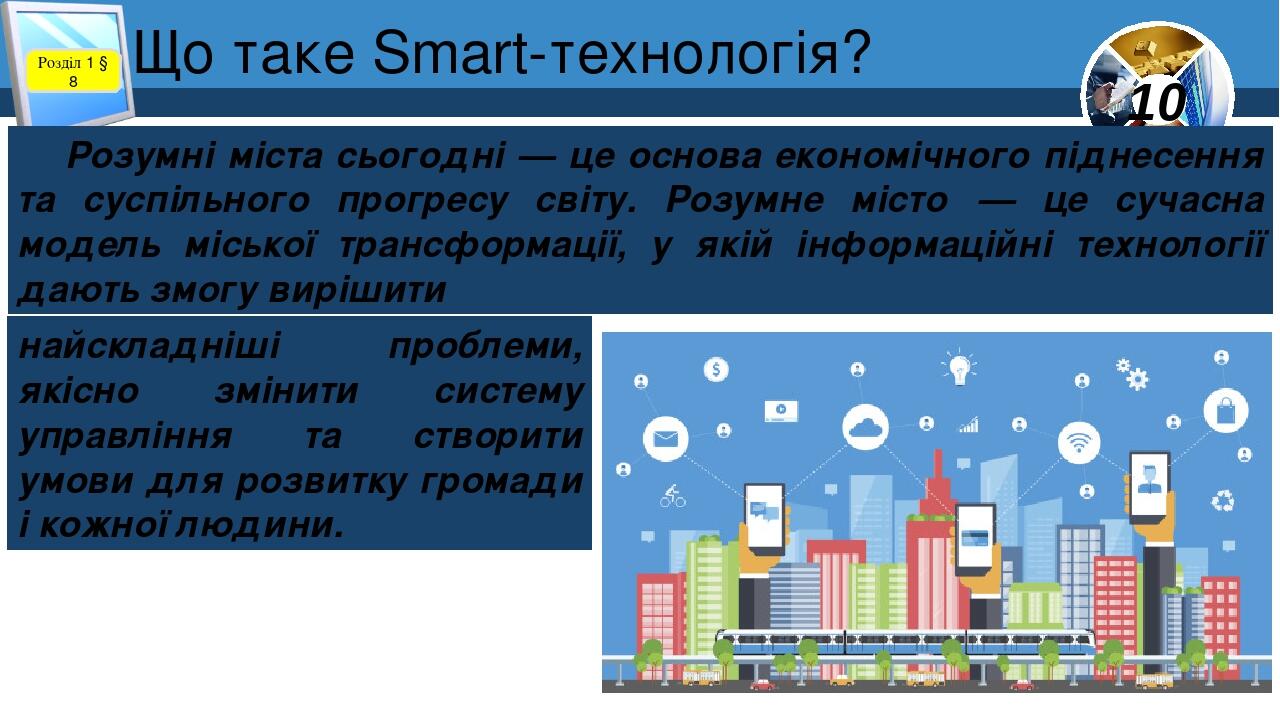 Розділ 1 § 8

Що таке Smart-технологія?

10

Розумні міста сьогодні — це основа економічного піднесення та суспільного прогресу світу. Розумне місто — це сучасна модель міської трансформації, у якій інформаційні технології дають змогу вирішити

найскладніші проблеми, якісно змінити систему управління та створити умови для розвитку громади і кожної людини.